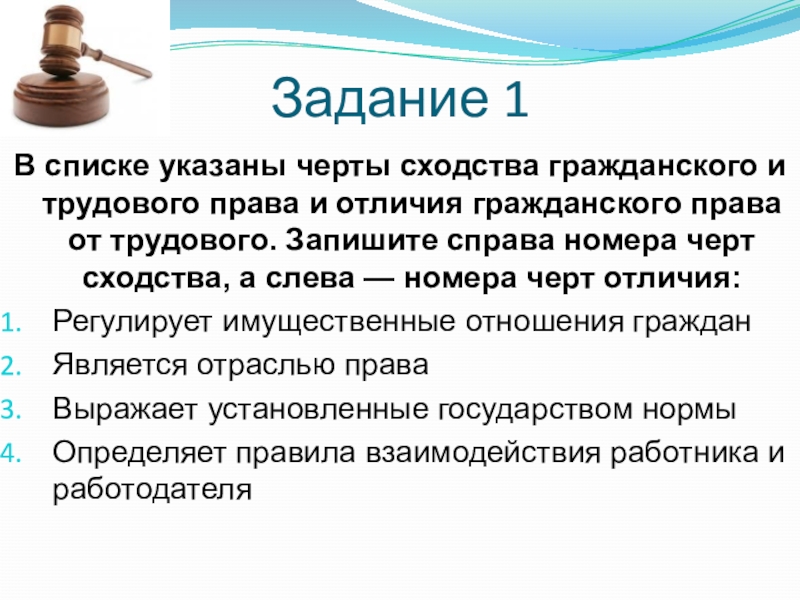 Задание 1

В списке указаны черты сходства гражданского и трудового права и отличия гражданского права от трудового. Запишите справа номера черт сходства, а слева — номера черт отличия:

1. Регулирует имущественные отношения граждан
2. Является отраслью права
3. Выражает установленные государством нормы
4. Определяет правила взаимодействия работника и работодателя